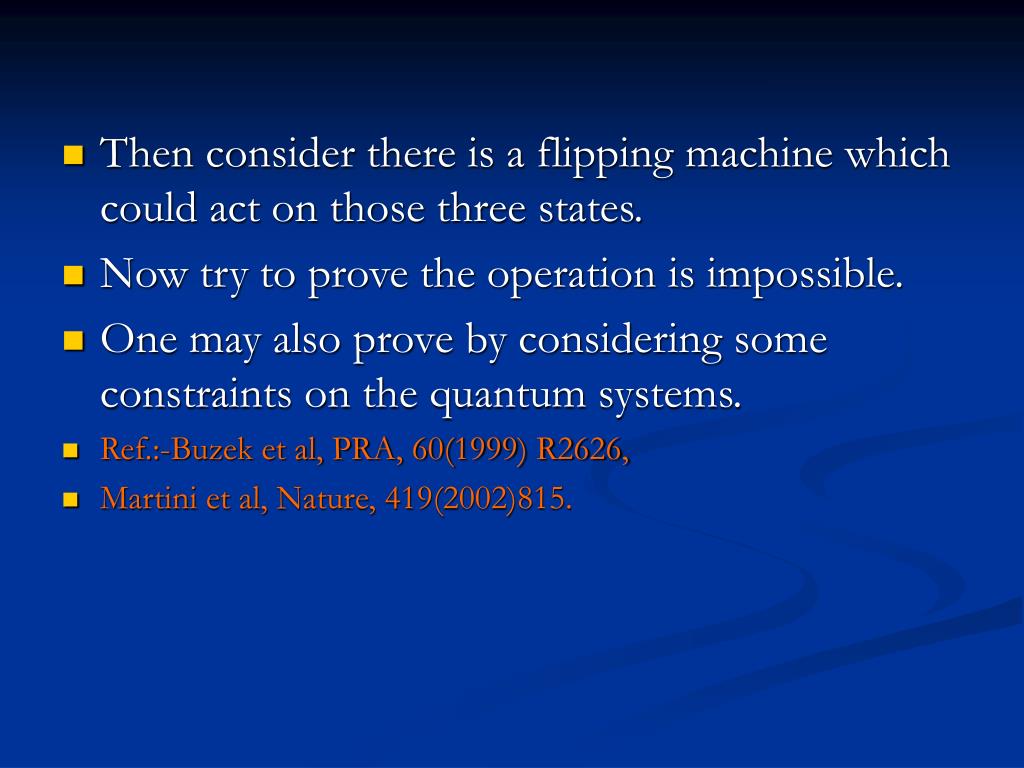 Then consider there is a flipping machine which could act on those three states.

Now try to prove the operation is impossible.

One may also prove by considering some constraints on the quantum systems.

Ref.:-Buzek et al, PRA, 60(1999) R2626,

Martini et al, Nature, 419(2002)815.